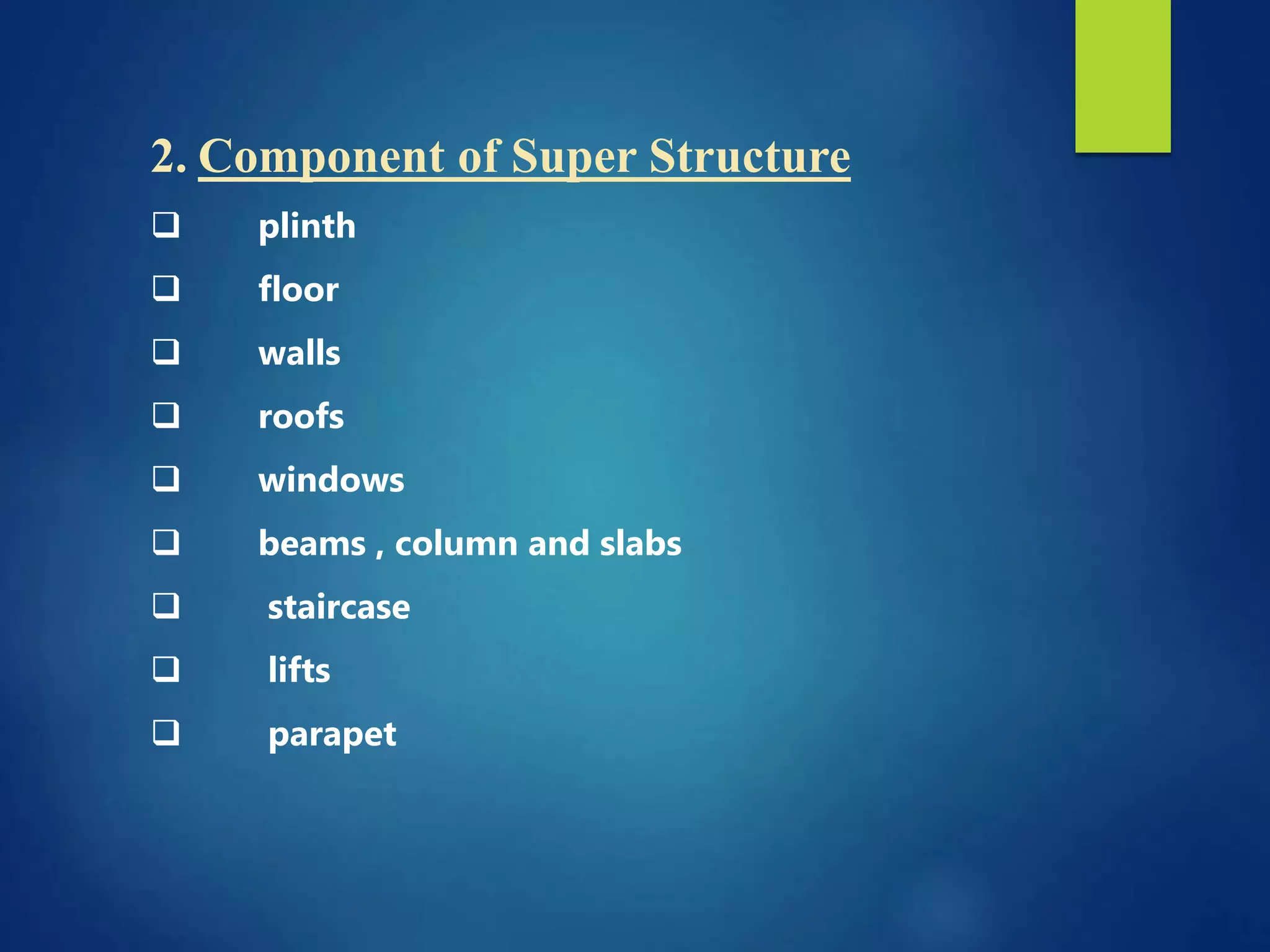 2. Component of Super Structure

❑ plinth
❑ floor
❑ walls
❑ roofs
❑ windows
❑ beams , column and slabs
❑ staircase
❑ lifts
❑ parapet